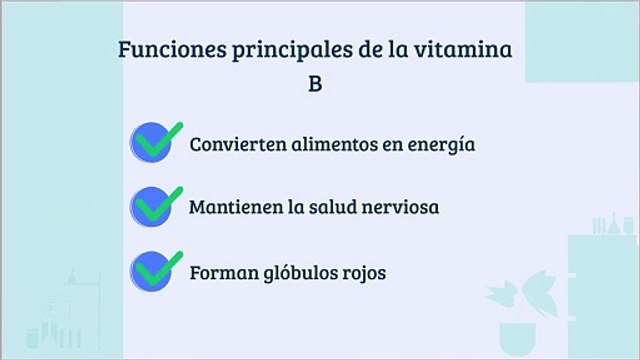 Funciones principales de la vitamina B

Convierten alimentos en energía

Mantienen la salud nerviosa

Forman glóbulos rojos